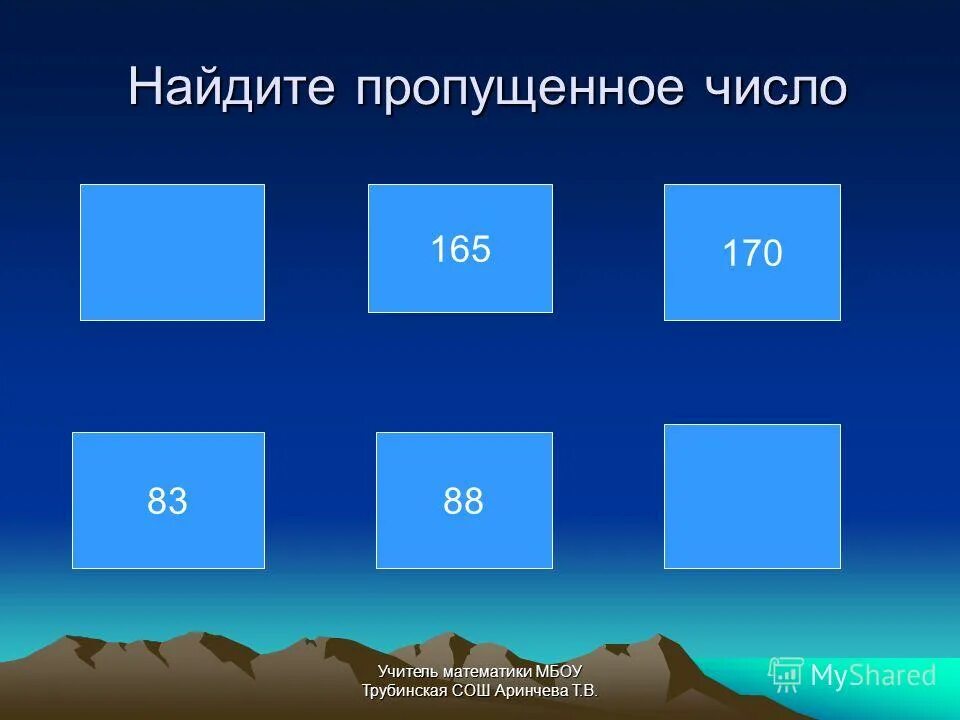 Найдите пропущенное число

165

170

83

88

Учитель математики МБОУ Трубинская СОШ Аринчева Т.В.

MyShared